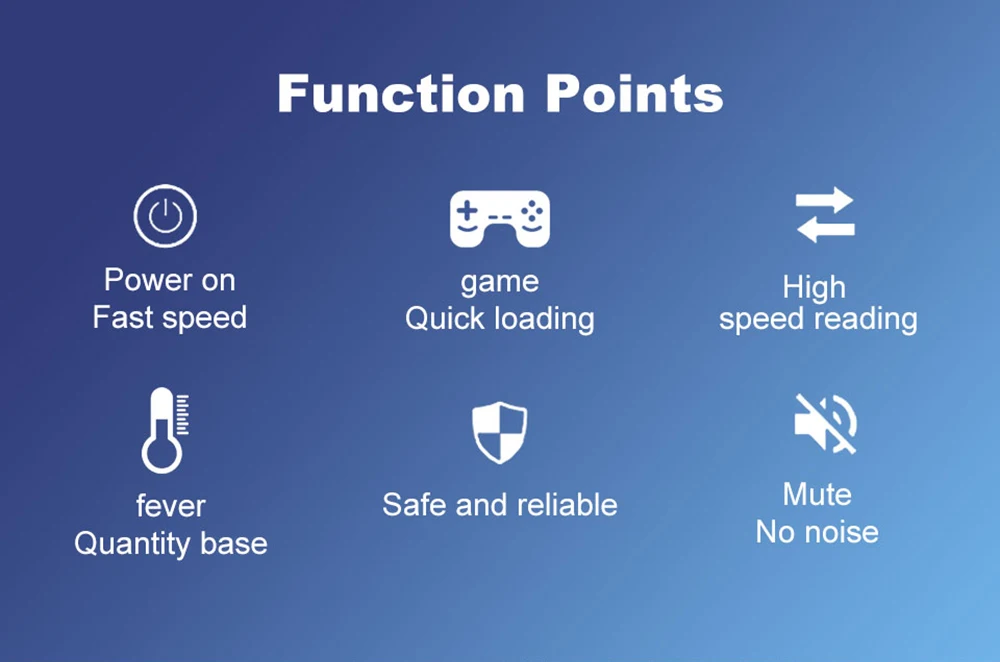 Function Points

Power on
Fast speed

game
Quick loading

High
speed reading

fever
Quantity base

Safe and reliable

Mute
No noise